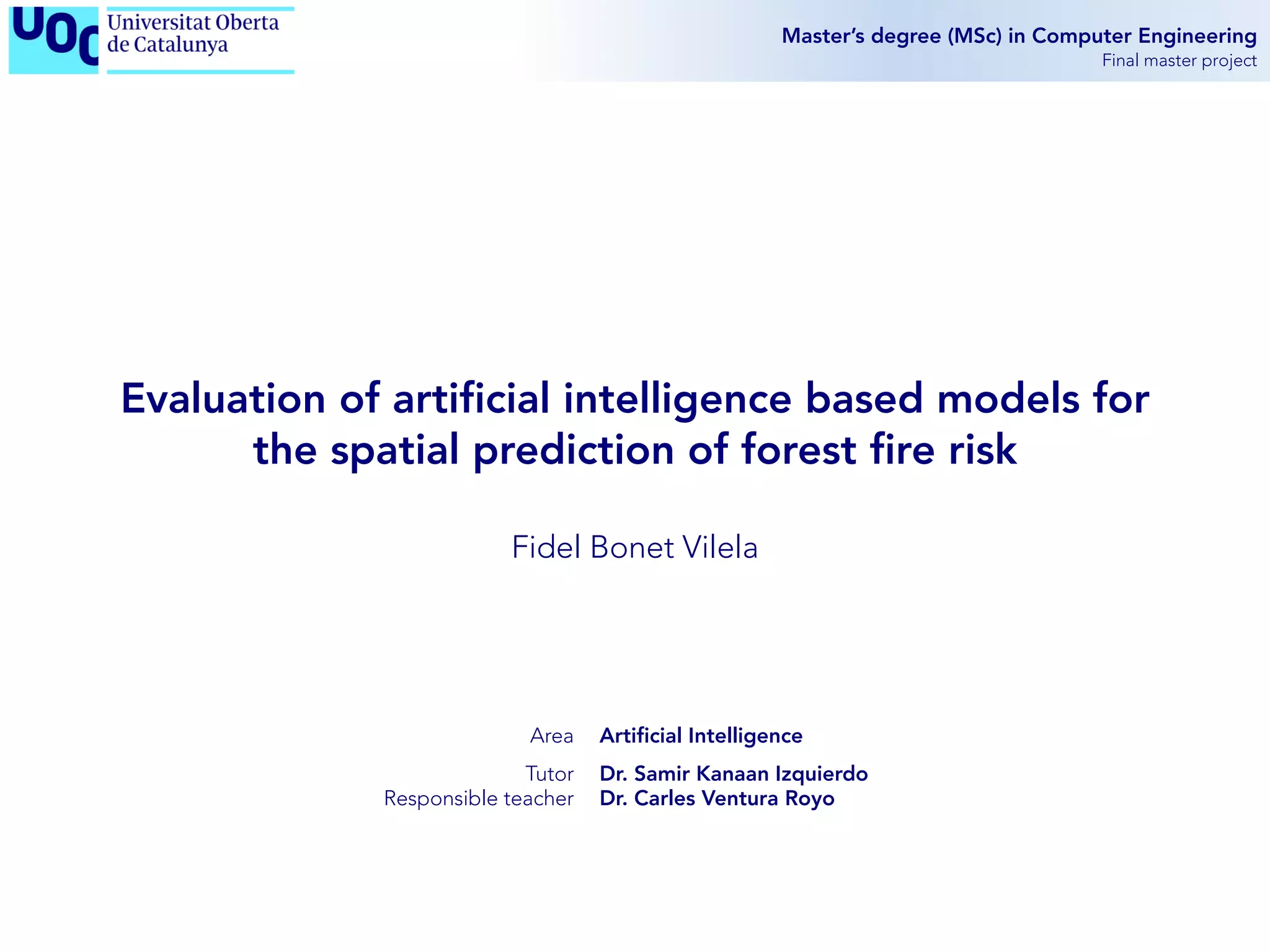 UOC Universitat Oberta de Catalunya

Master's degree (MSc) in Computer Engineering
Final master project

Evaluation of artificial intelligence based models for the spatial prediction of forest fire risk

Fidel Bonet Vilela

Area Artificial Intelligence

Tutor Dr. Samir Kanaan Izquierdo
Responsible teacher Dr. Carles Ventura Royo